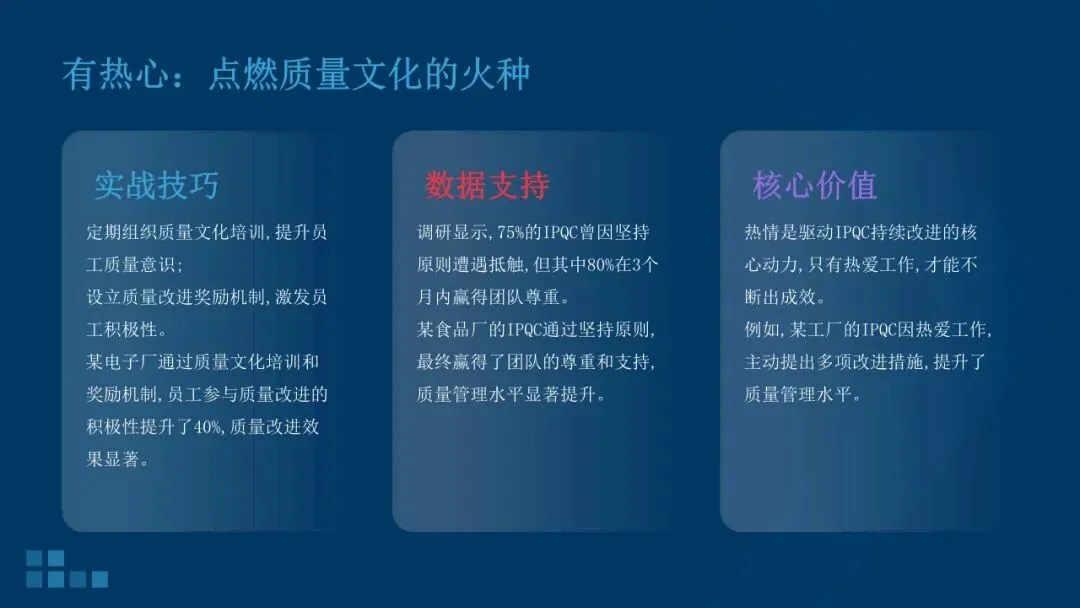 有热心：点燃质量文化的火种

实战技巧

定期组织质量文化培训，提升员工质量意识；
设立质量改进奖励机制，激发员工积极性。
某电子厂通过质量文化培训和奖励机制，员工参与质量改进的积极性提升了40%，质量改进效果显著。

数据支持

调研显示，75%的IPQC曾因坚持原则遭遇抵触，但其中80%在3个月内赢得团队尊重。
某食品厂的IPQC通过坚持原则，最终赢得了团队的尊重和支持，质量管理水平显著提升。

核心价值

热情是驱动IPQC持续改进的核心动力，只有热爱工作，才能不断出成效。
例如，某工厂的IPQC因热爱工作，主动提出多项改进措施，提升了质量管理水平。